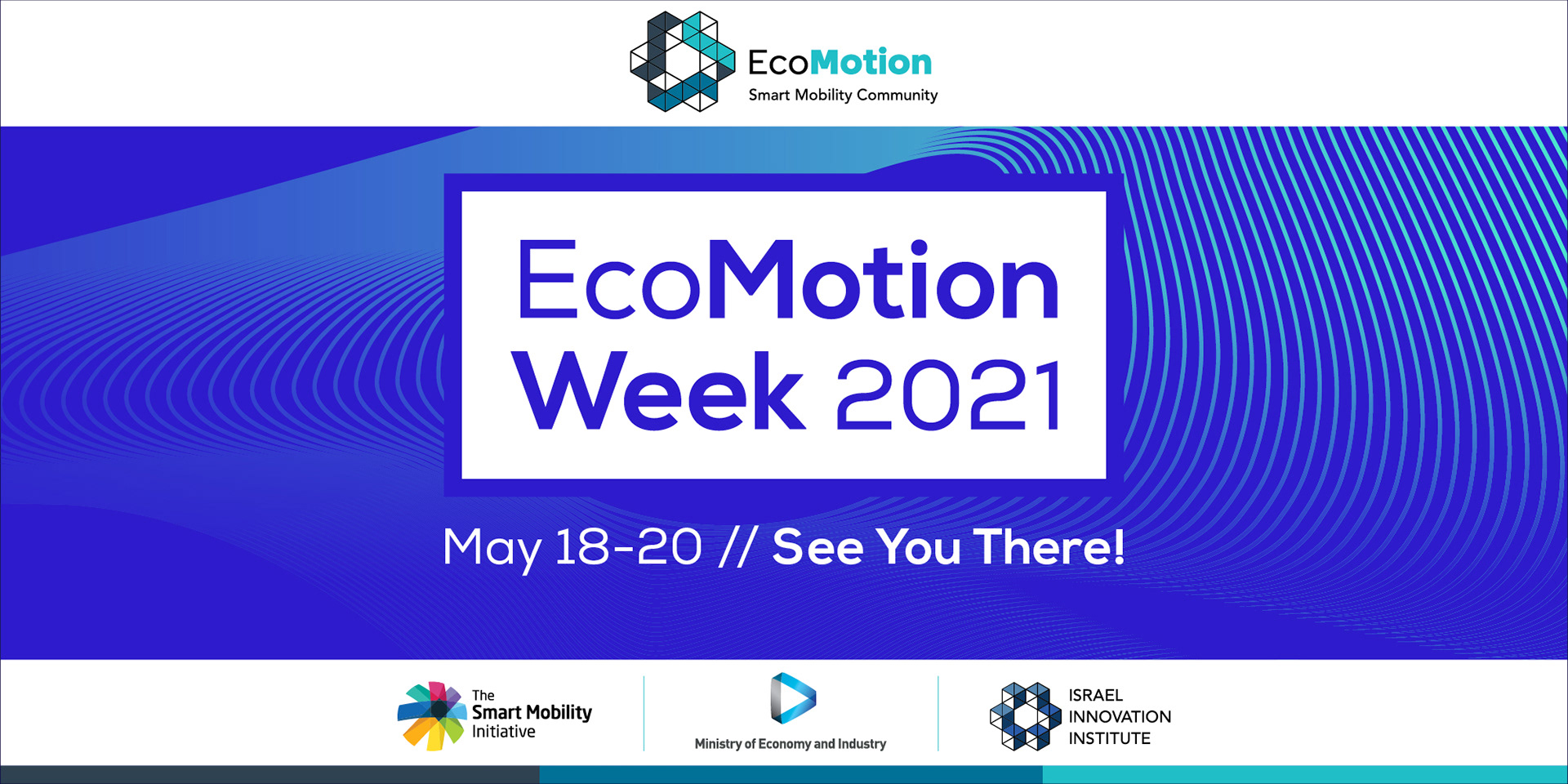 EcoMotion
Smart Mobility Community

EcoMotion Week 2021

May 18-20 // See You There!

The Smart Mobility Initiative

Ministry of Economy and Industry

ISRAEL INNOVATION INSTITUTE